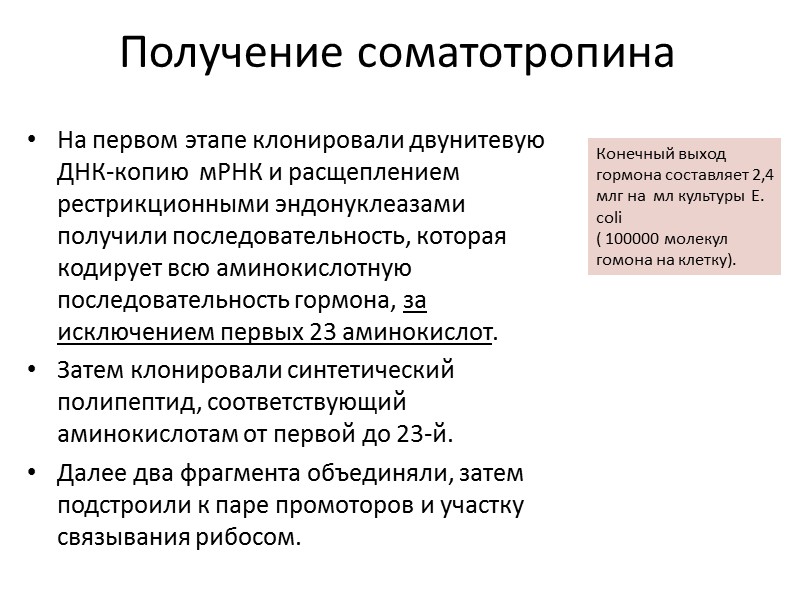 Получение соматотропина

• На первом этапе клонировали двунитевую ДНК-копию мРНК и расщеплением рестрикционными эндонуклеазами получили последовательность, которая кодирует всю аминокислотную последовательность гормона, за исключением первых 23 аминокислот.

• Затем клонировали синтетический полипептид, соответствующий аминокислотам от первой до 23-й.

• Далее два фрагмента объединяли, затем подстроили к паре промоторов и участку связывания рибосом.

Конечный выход гормона составляет 2,4 млг на мл культуры E. coli ( 100000 молекул гомона на клетку).